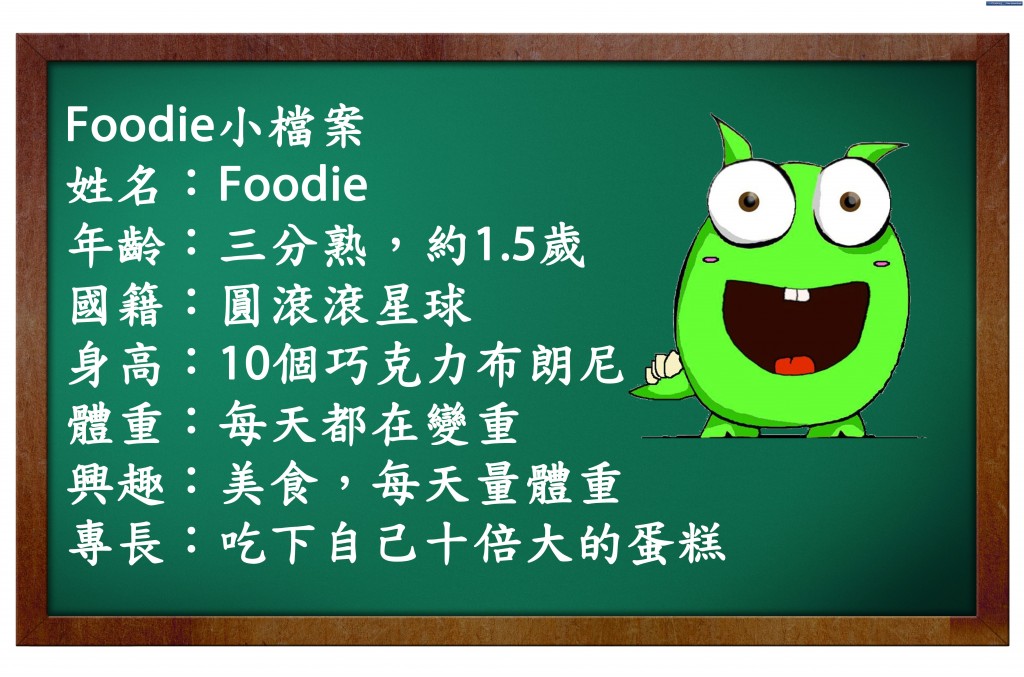 Foodie小檔案
姓名：Foodie
年齡：三分熟，約1.5歲
國籍：圓滾滾星球
身高：10個巧克力布朗尼
體重：每天都在變重
興趣：美食，每天量體重
專長：吃下自己十倍大的蛋糕